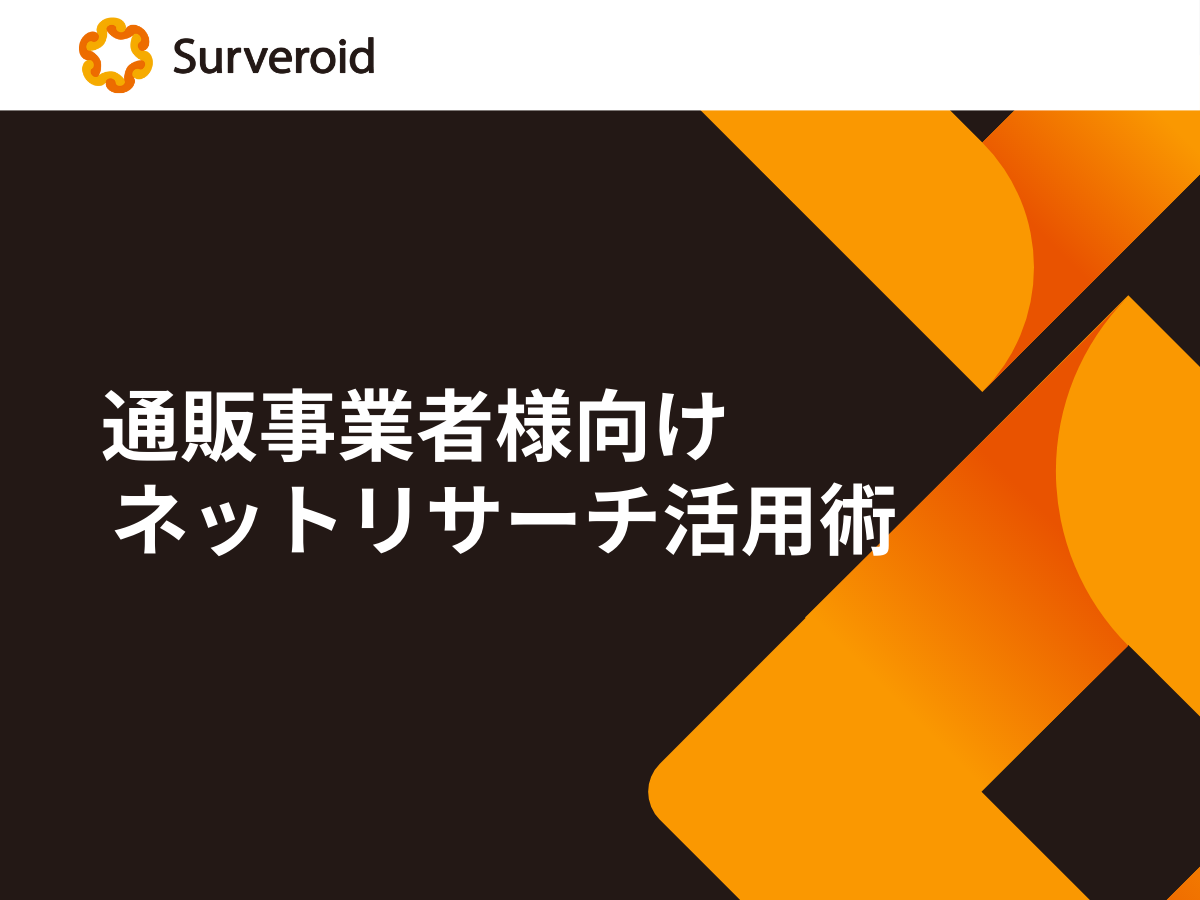 Surveroid

通販事業者様向け
ネットリサーチ活用術